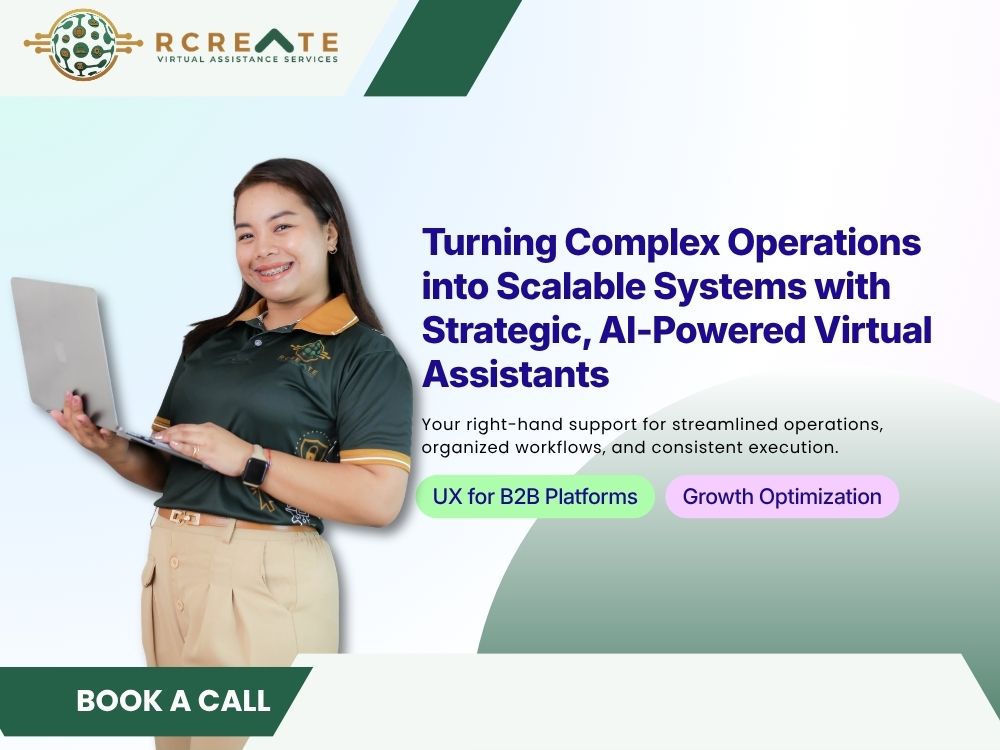 RCREATE
VIRTUAL ASSISTANCE SERVICES

Turning Complex Operations into Scalable Systems with Strategic, AI-Powered Virtual Assistants

Your right-hand support for streamlined operations, organized workflows, and consistent execution.

UX for B2B Platforms

Growth Optimization

BOOK A CALL